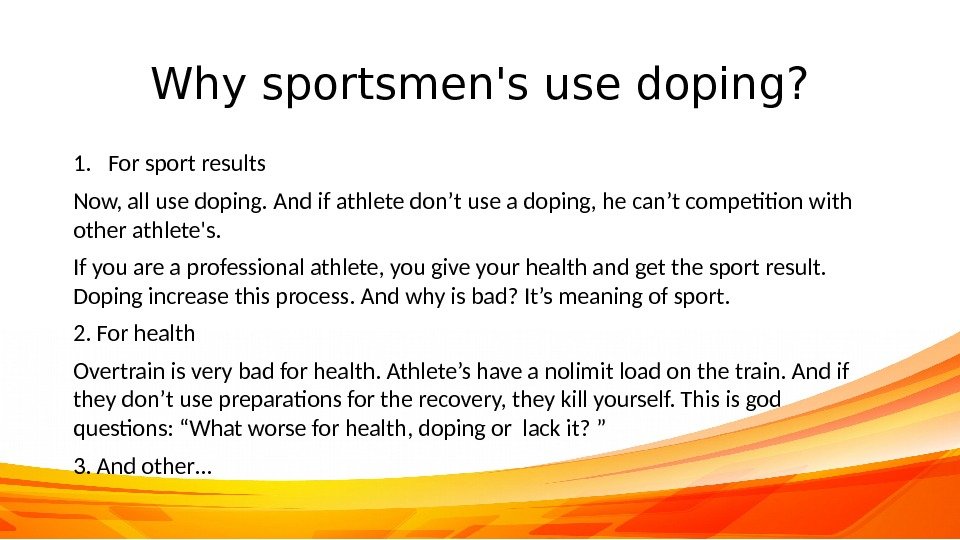 Why sportsmen's use doping?

1. For sport results

Now, all use doping. And if athlete don’t use a doping, he can’t competition with other athlete's.

If you are a professional athlete, you give your health and get the sport result. Doping increase this process. And why is bad? It’s meaning of sport.

2. For health

Overtrain is very bad for health. Athlete’s have a nolimit load on the train. And if they don’t use preparations for the recovery, they kill yourself. This is god questions: “What worse for health, doping or lack it? ”

3. And other…